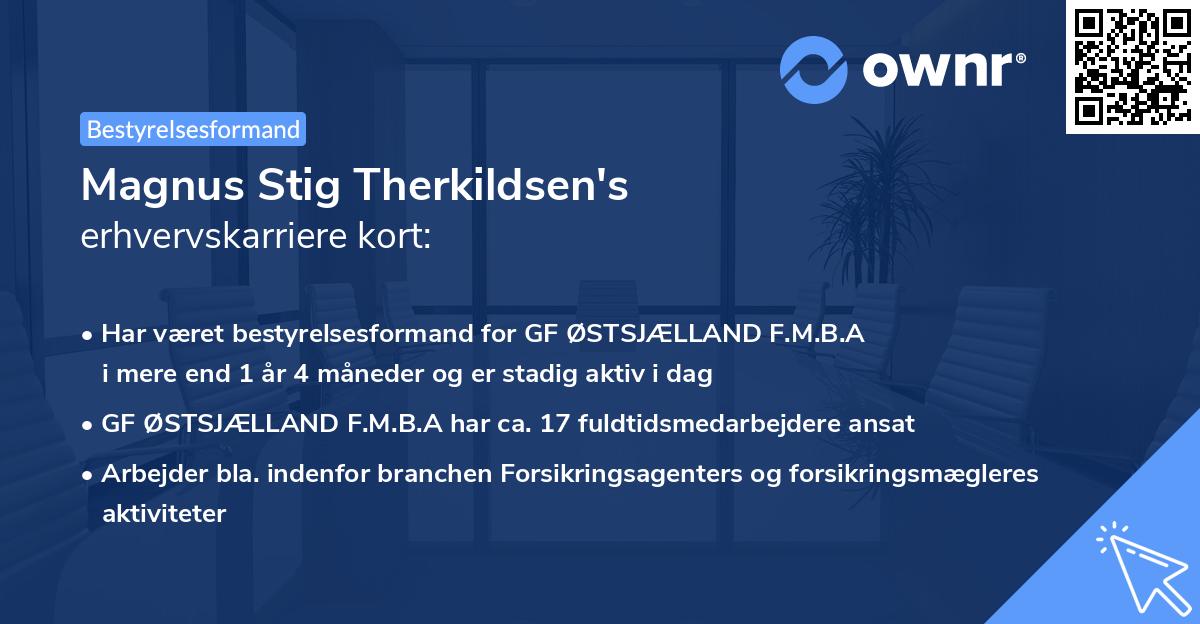 ownr®

Bestyrelsesformand

Magnus Stig Therkildsen's
erhvervskarriere kort:

• Har været bestyrelsesformand for GF ØSTSJÆLLAND F.M.B.A i mere end 1 år 4 måneder og er stadig aktiv i dag
• GF ØSTSJÆLLAND F.M.B.A har ca. 17 fuldtidsmedarbejdere ansat
• Arbejder bla. indenfor branchen Forsikringsagenters og forsikringsmægleres aktiviteter